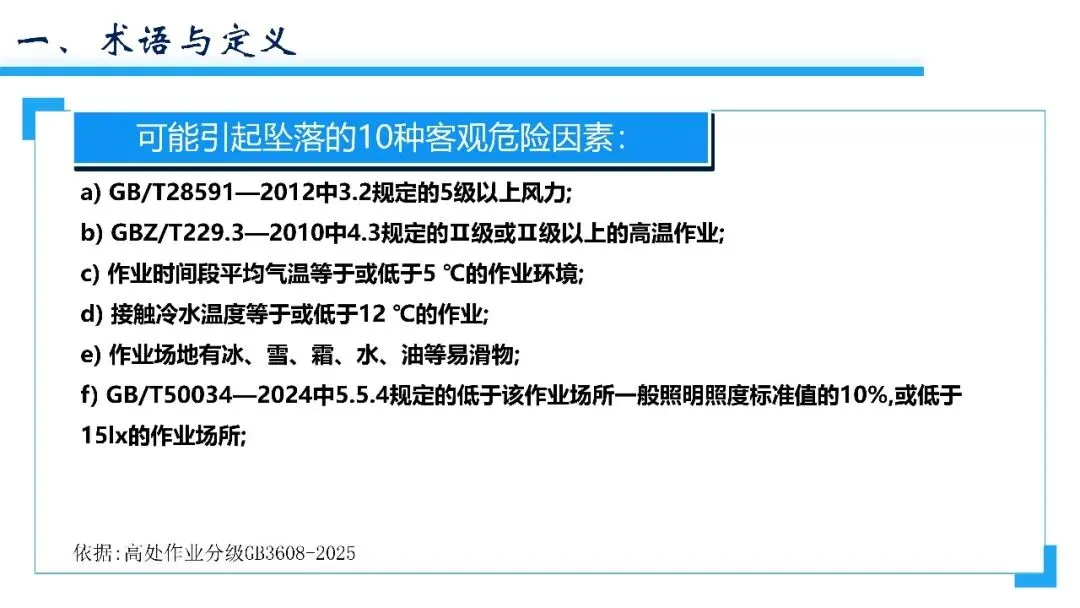 一、术语与定义

可能引起坠落的10种客观危险因素:

a) GB/T28591—2012中3.2规定的5级以上风力;

b) GBZ/T229.3—2010中4.3规定的Ⅱ级或Ⅱ级以上的高温作业;

c) 作业时间段平均气温等于或低于5 ℃的作业环境;

d) 接触冷水温度等于或低于12 ℃的作业;

e) 作业场地有冰、雪、霜、水、油等易滑物;

f) GB/T50034—2024中5.5.4规定的低于该作业场所一般照明照度标准值的10%,或低于15lx的作业场所;

依据:高处作业分级GB3608-2025